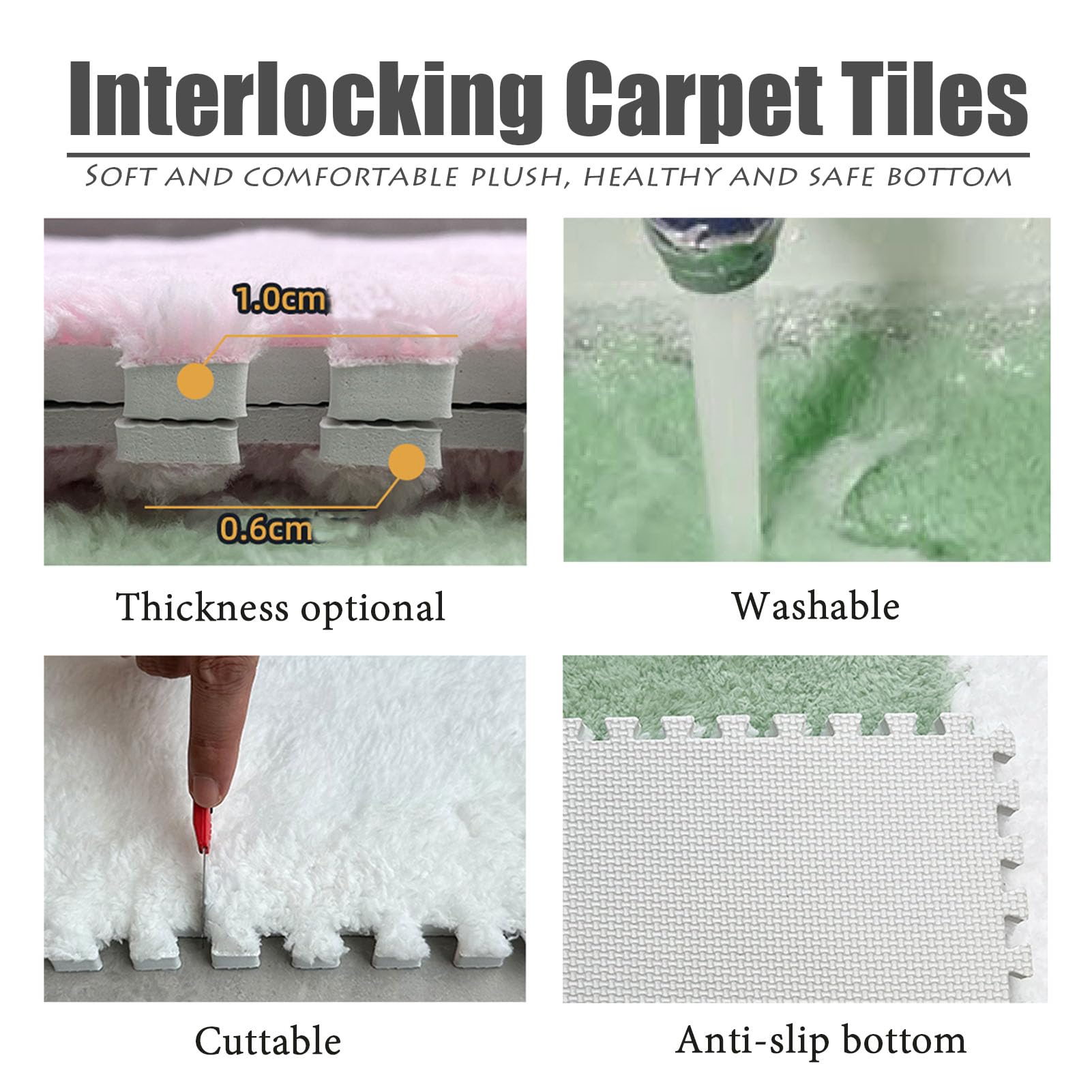 Interlocking Carpet Tiles

SOFT AND COMFORTABLE PLUSH, HEALTHY AND SAFE BOTTOM

1.0cm

0.6cm

Thickness optional

Washable

Cuttable

Anti-slip bottom